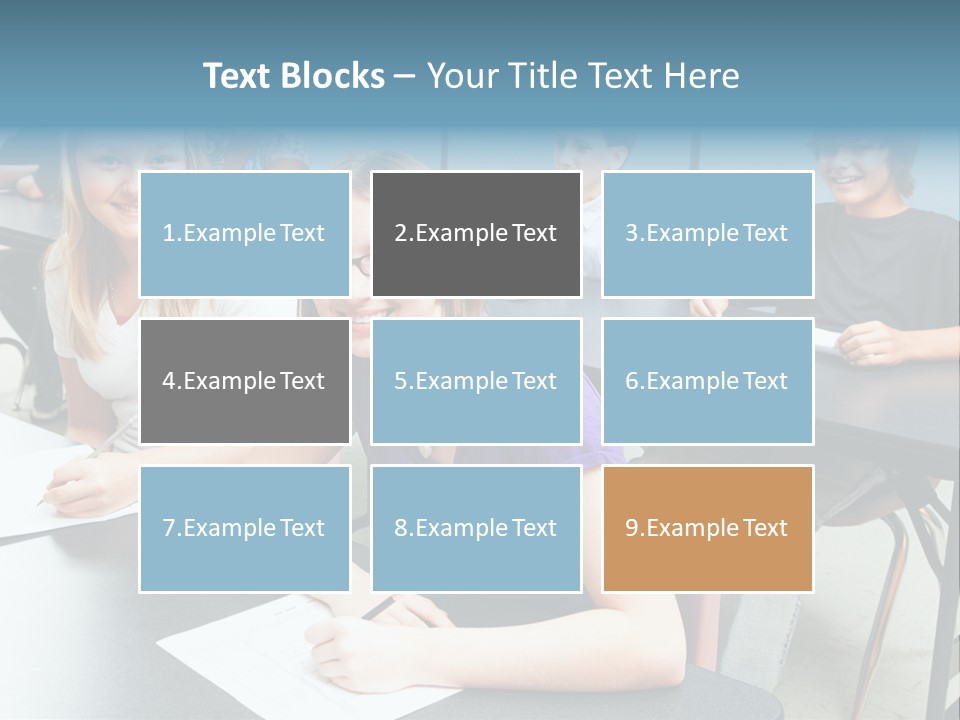 Text Blocks – Your Title Text Here

1.Example Text

2.Example Text

3.Example Text

4.Example Text

5.Example Text

6.Example Text

7.Example Text

8.Example Text

9.Example Text